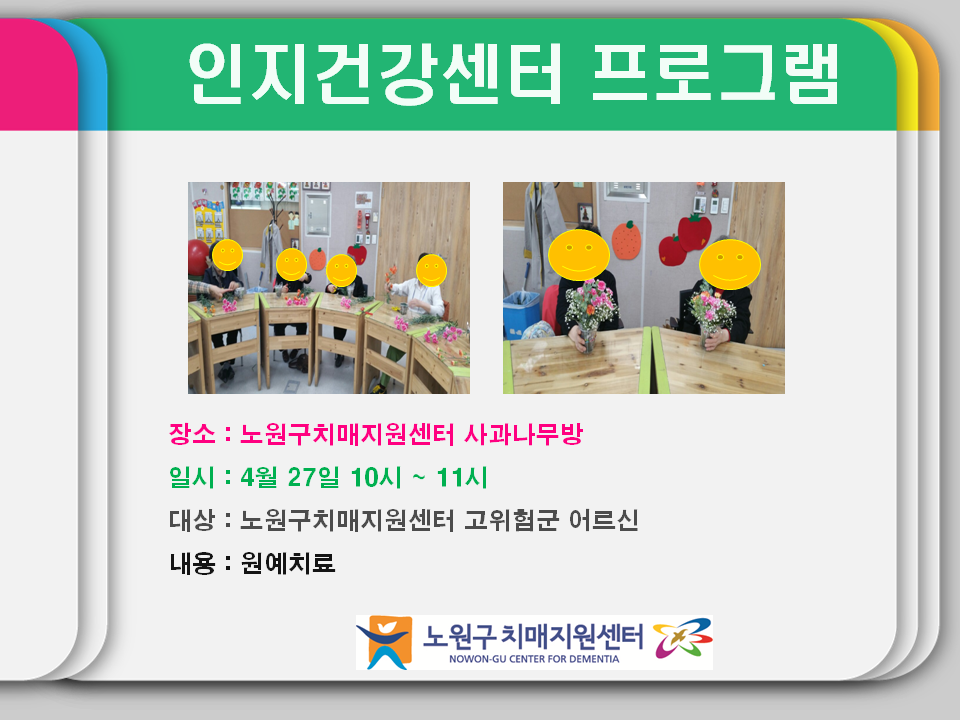 인지건강센터 프로그램

장소 : 노원구치매지원센터 사과나무방

일시 : 4월 27일 10시 ~ 11시

대상 : 노원구치매지원센터 고위험군 어르신

내용 : 원예치료

노원구 치매지원센터
NOWON-GU CENTER FOR DEMENTIA